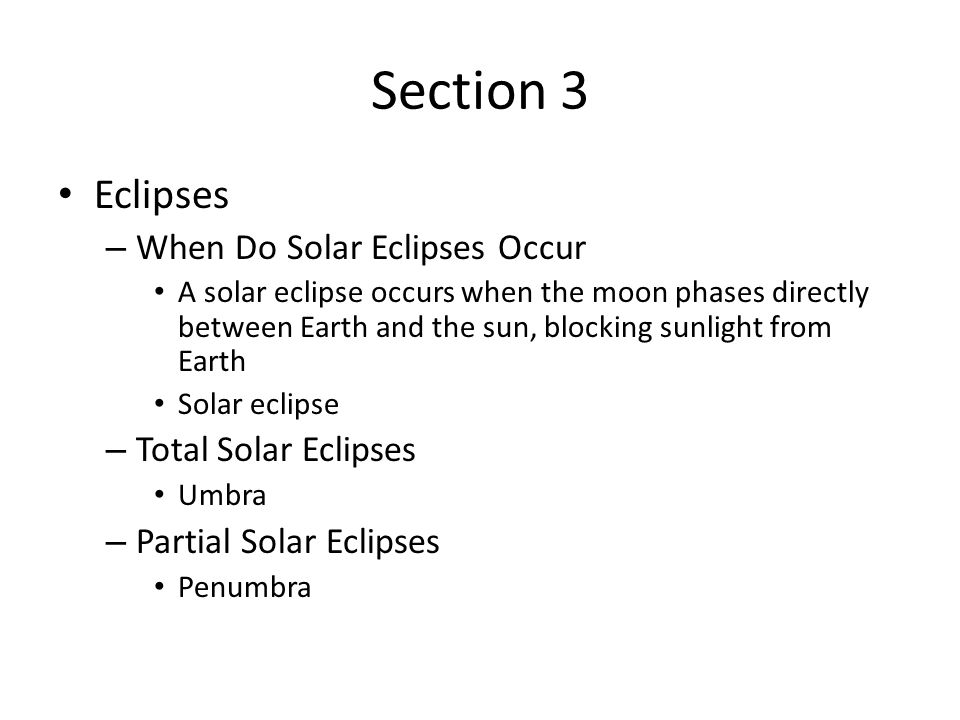 Section 3

• Eclipses
– When Do Solar Eclipses Occur
• A solar eclipse occurs when the moon phases directly between Earth and the sun, blocking sunlight from Earth
• Solar eclipse
– Total Solar Eclipses
• Umbra
– Partial Solar Eclipses
• Penumbra